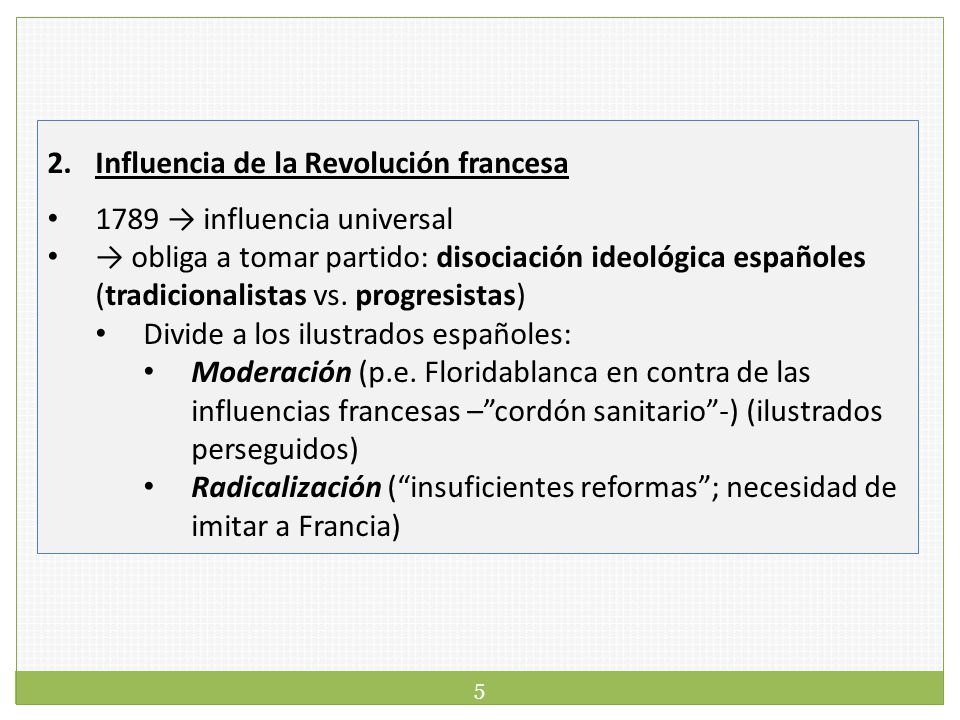 2. Influencia de la Revolución francesa

• 1789 → influencia universal
• → obliga a tomar partido: disociación ideológica españoles (tradicionalistas vs. progresistas)
  • Divide a los ilustrados españoles:
    • Moderación (p.e. Floridablanca en contra de las influencias francesas –”cordón sanitario”-) (ilustrados perseguidos)
    • Radicalización (“insuficientes reformas”; necesidad de imitar a Francia)

5